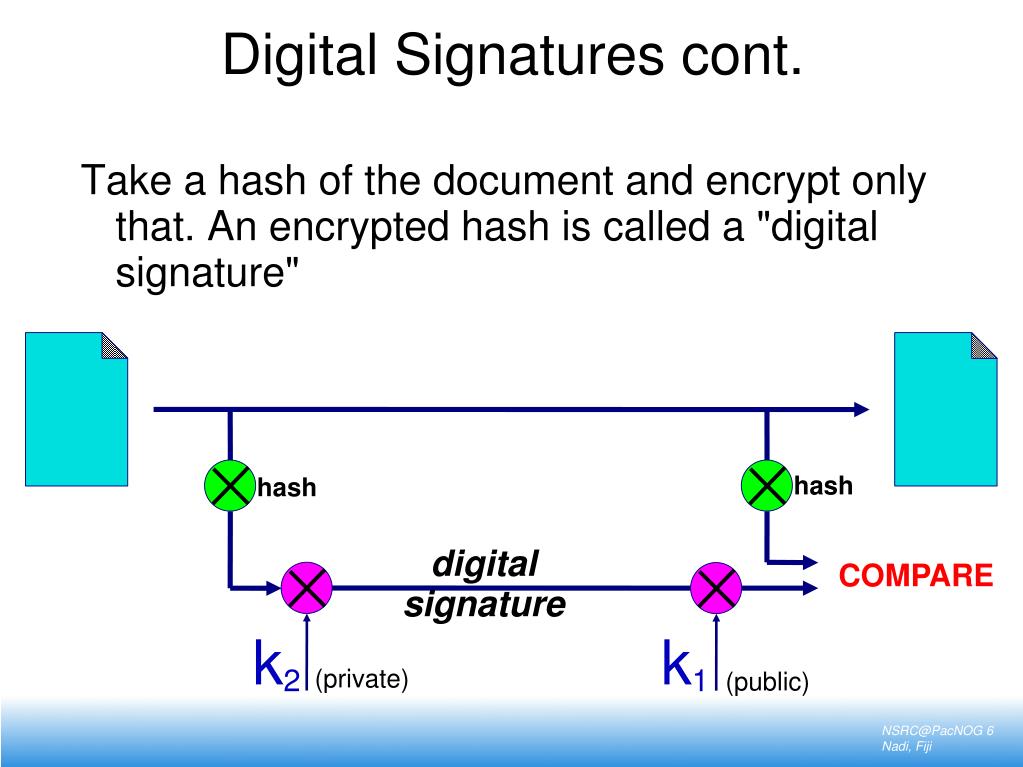 Digital Signatures cont.

Take a hash of the document and encrypt only that. An encrypted hash is called a "digital signature"

hash

hash

digital signature

COMPARE

$k_2$ (private)

$k_1$ (public)

NSRC@PacNOG 6
Nadi, Fiji